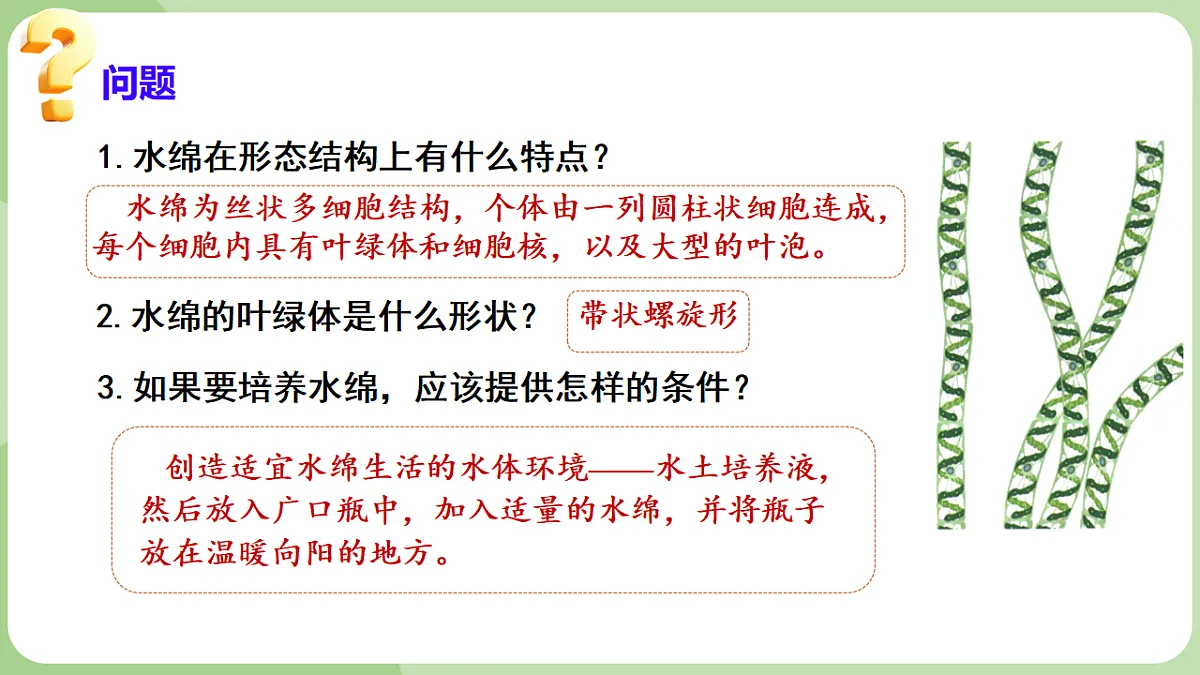 问题

1. 水绵在形态结构上有什么特点？

水绵为丝状多细胞结构，个体由一列圆柱状细胞连成，每个细胞内具有叶绿体和细胞核，以及大型的叶泡。

2. 水绵的叶绿体是什么形状？

带状螺旋形

3. 如果要培养水绵，应该提供怎样的条件？

创造适宜水绵生活的水体环境——水土培养液，然后放入广口瓶中，加入适量的水绵，并将瓶子放在温暖向阳的地方。